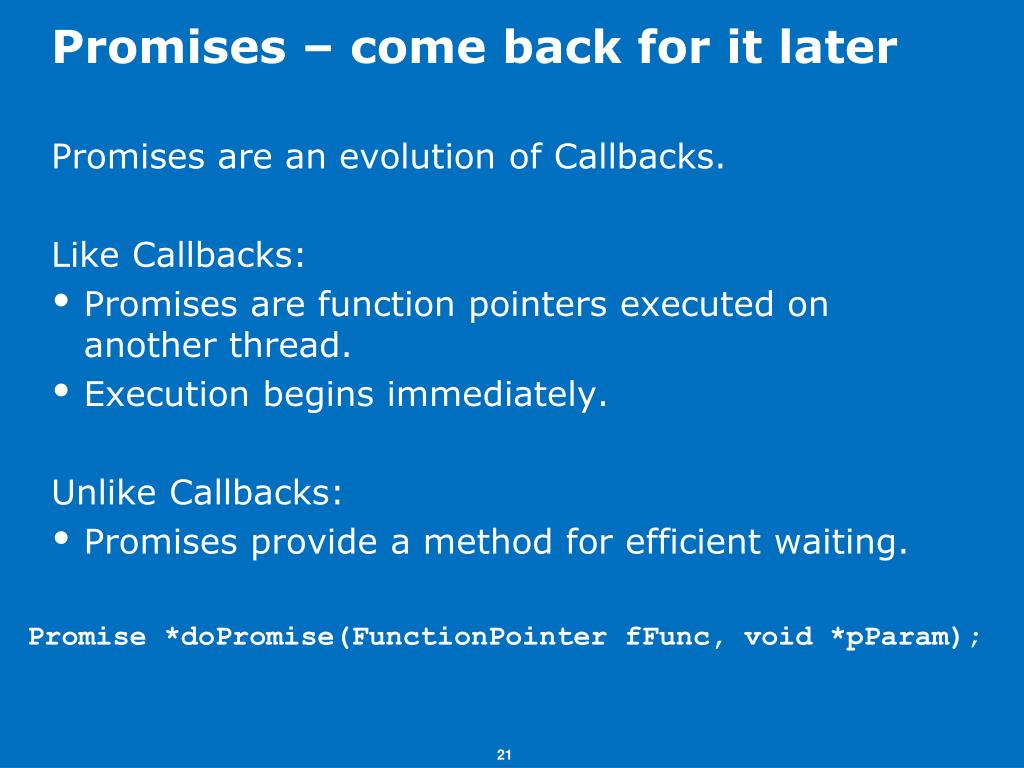 Promises – come back for it later

Promises are an evolution of Callbacks.

Like Callbacks:
• Promises are function pointers executed on another thread.
• Execution begins immediately.

Unlike Callbacks:
• Promises provide a method for efficient waiting.

Promise *doPromise(FunctionPointer fFunc, void *pParam);

21